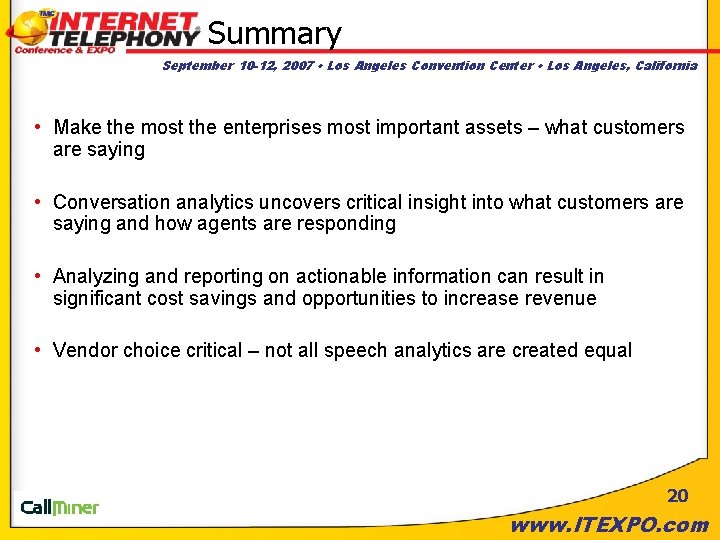 TMC INTERNET TELEPHONY Conference & EXPO

Summary

September 10-12, 2007 • Los Angeles Convention Center • Los Angeles, California

• Make the most the enterprises most important assets – what customers are saying

• Conversation analytics uncovers critical insight into what customers are saying and how agents are responding

• Analyzing and reporting on actionable information can result in significant cost savings and opportunities to increase revenue

• Vendor choice critical – not all speech analytics are created equal

CallMiner

20

www.ITEXPO.com